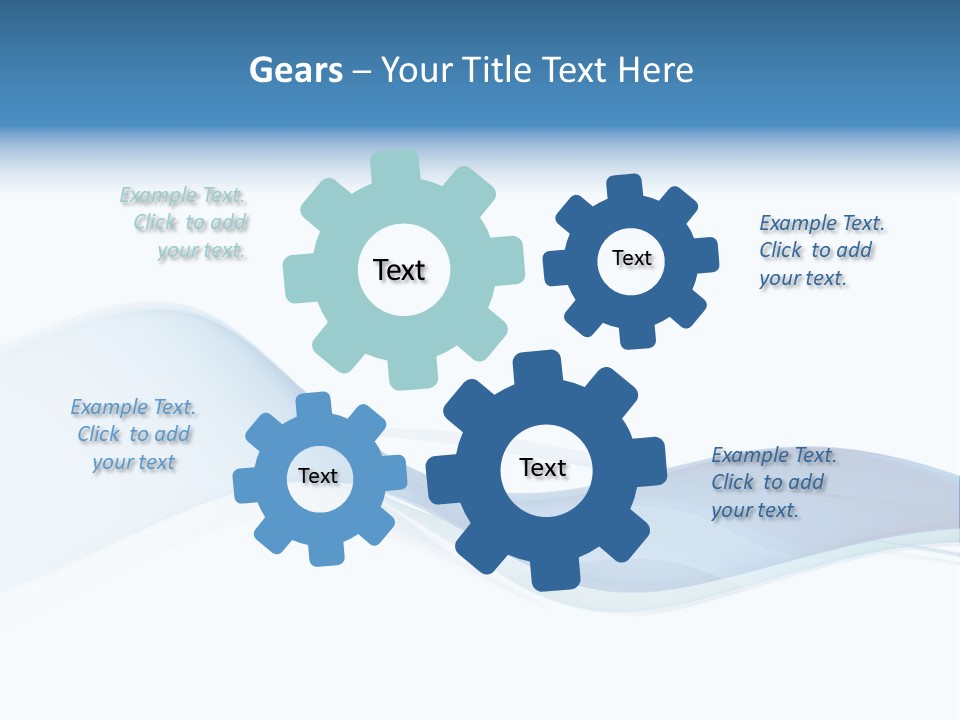 Gears – Your Title Text Here

Example Text. Click to add your text.

Text

Text

Example Text. Click to add your text.

Example Text. Click to add your text

Text

Text

Example Text. Click to add your text.